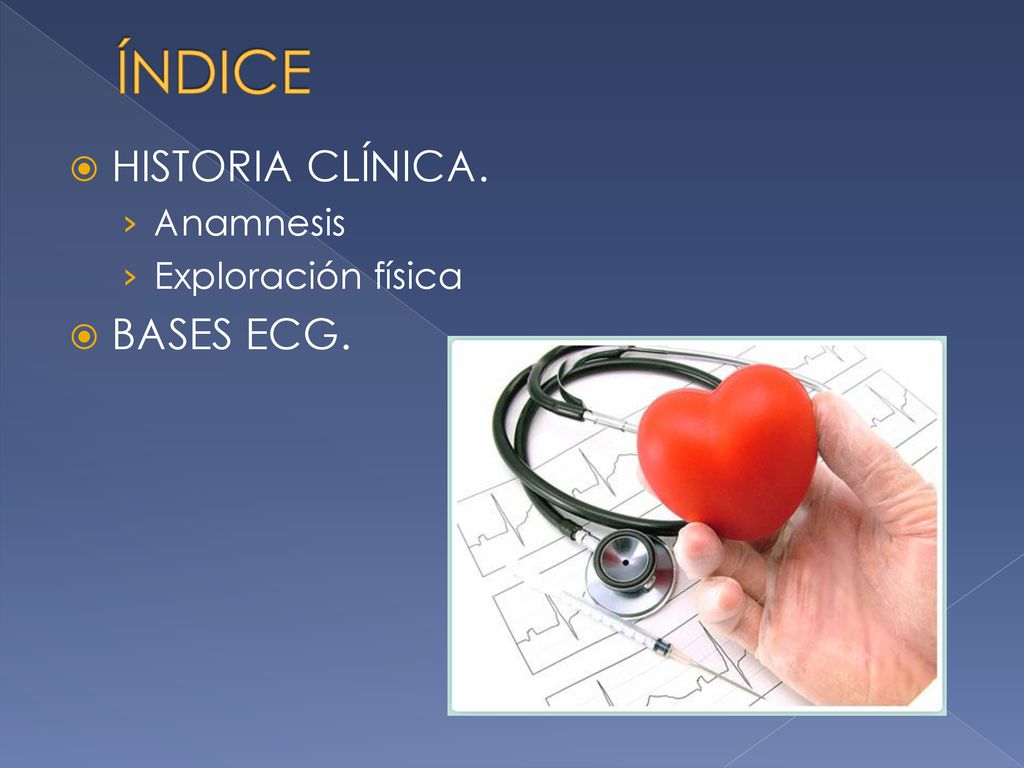 ÍNDICE

HISTORIA CLÍNICA.
› Anamnesis
› Exploración física

BASES ECG.